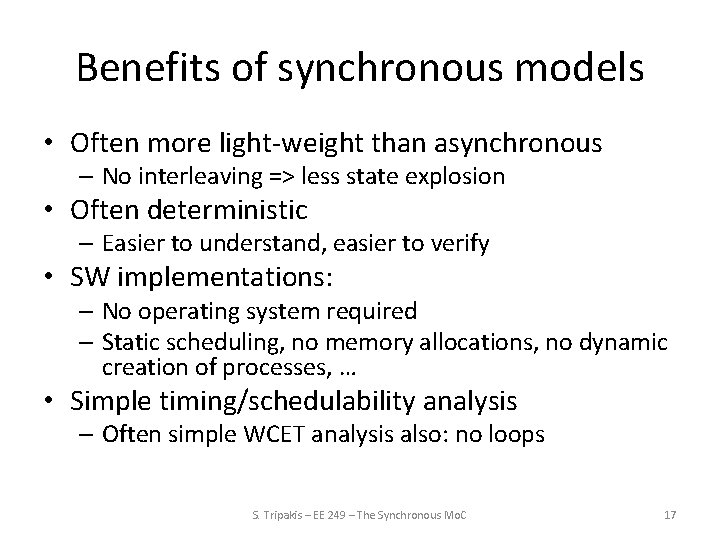 Benefits of synchronous models

• Often more light-weight than asynchronous
– No interleaving => less state explosion
• Often deterministic
– Easier to understand, easier to verify
• SW implementations:
– No operating system required
– Static scheduling, no memory allocations, no dynamic creation of processes, …
• Simple timing/schedulability analysis
– Often simple WCET analysis also: no loops

S. Tripakis – EE 249 – The Synchronous MoC

17